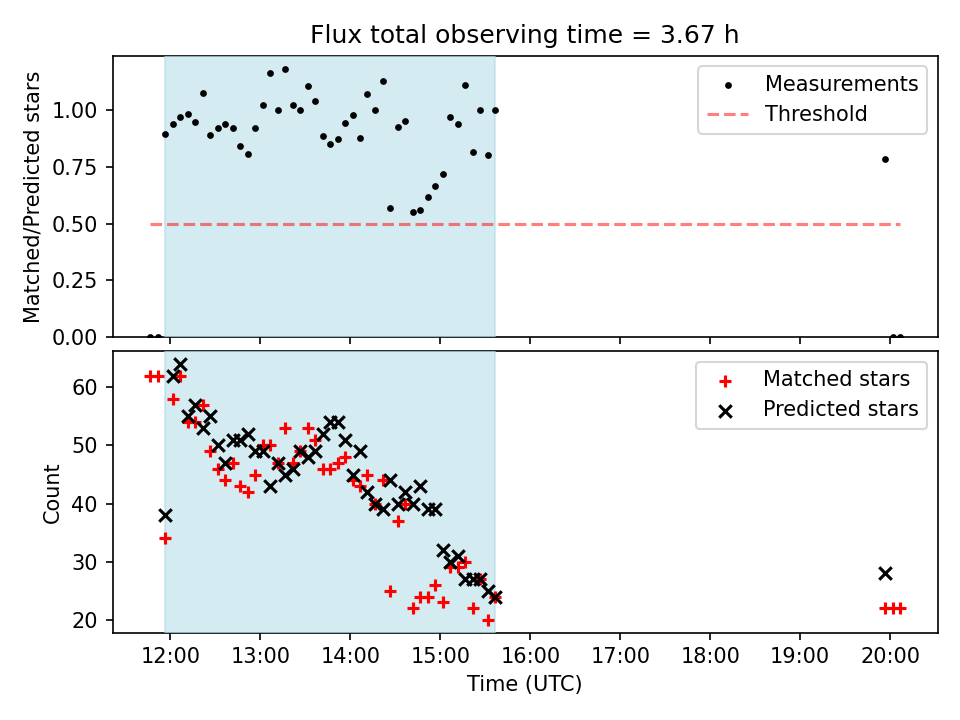 Flux total observing time = 3.67 h

Matched/Predicted stars

1.00
0.75
0.50
0.25
0.00

Measurements
Threshold

Count

60
50
40
30
20

Matched stars
Predicted stars

12:00
13:00
14:00
15:00
16:00
17:00
18:00
19:00
20:00

Time (UTC)